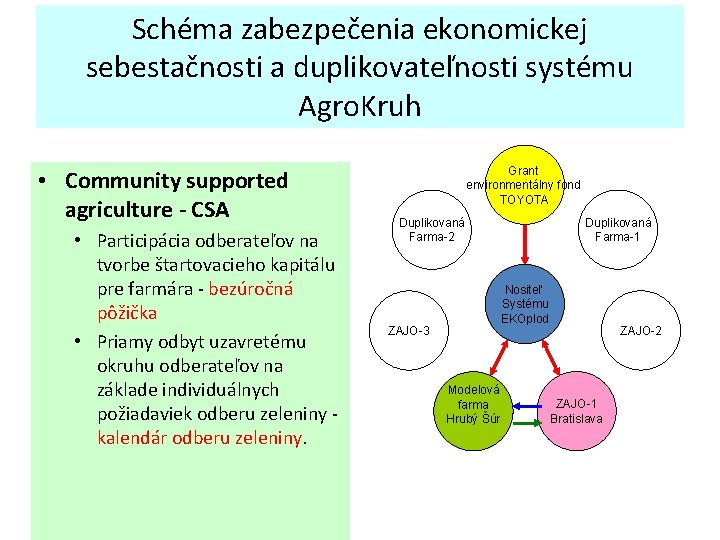 Schéma zabezpečenia ekonomickej sebestačnosti a duplikovateľnosti systému AgroKruh

• Community supported agriculture - CSA
• Participácia odberateľov na tvorbe štartovacieho kapitálu pre farmára - bezúročná pôžička
• Priamy odbyt uzavretému okruhu odberateľov na základe individuálnych požiadaviek odberu zeleniny - kalendár odberu zeleniny.

Grant environmentálny fond TOYOTA

Duplikovaná Farma-2

Duplikovaná Farma-1

Nositeľ Systému EKOplod

ZAJO-3

ZAJO-2

Modelová farma Hrubý Šúr

ZAJO-1 Bratislava